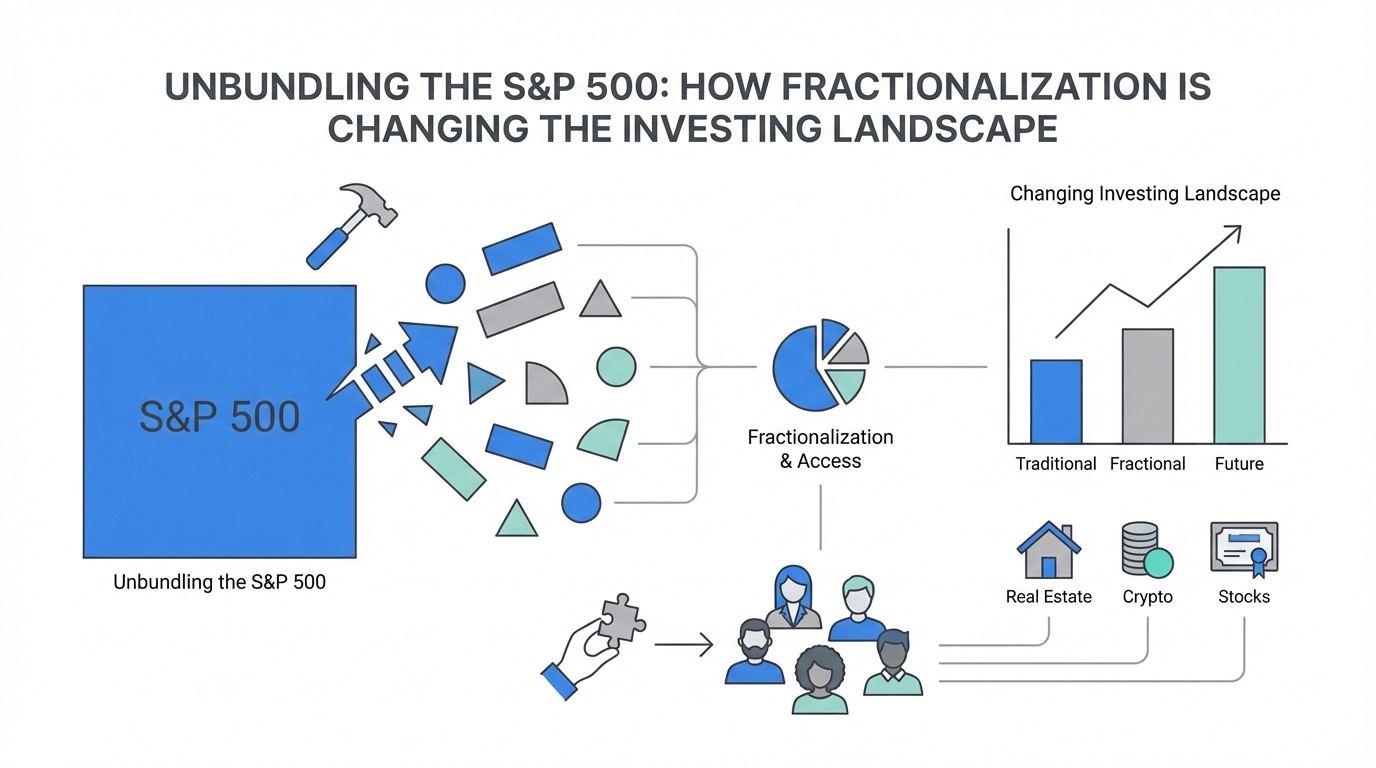 UNBUNDLING THE S&P 500: HOW FRACTIONALIZATION IS CHANGING THE INVESTING LANDSCAPE

S&P 500

Unbundling the S&P 500

Fractionalization & Access

Changing Investing Landscape

Traditional Fractional Future

Real Estate Crypto Stocks